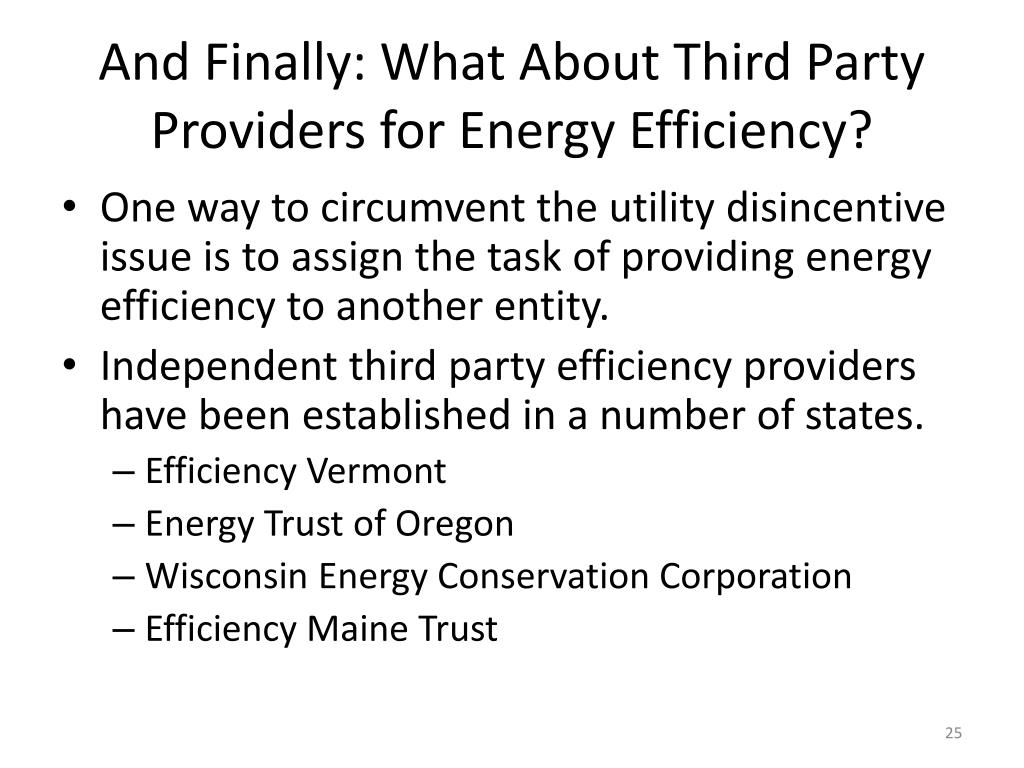 And Finally: What About Third Party Providers for Energy Efficiency?

• One way to circumvent the utility disincentive issue is to assign the task of providing energy efficiency to another entity.
• Independent third party efficiency providers have been established in a number of states.
– Efficiency Vermont
– Energy Trust of Oregon
– Wisconsin Energy Conservation Corporation
– Efficiency Maine Trust

25